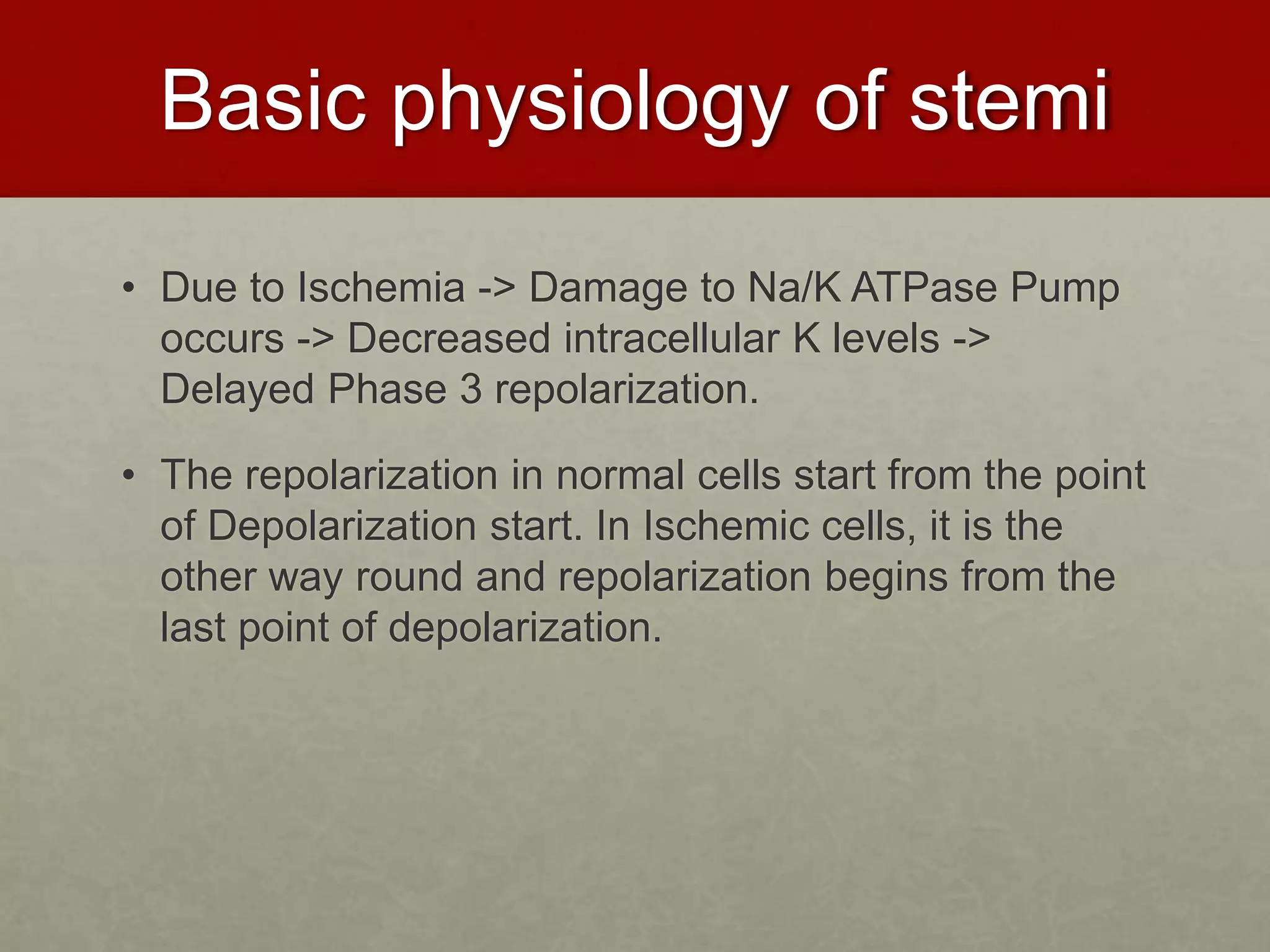 Basic physiology of stemi

• Due to Ischemia -> Damage to Na/K ATPase Pump occurs -> Decreased intracellular K levels -> Delayed Phase 3 repolarization.

• The repolarization in normal cells start from the point of Depolarization start. In Ischemic cells, it is the other way round and repolarization begins from the last point of depolarization.